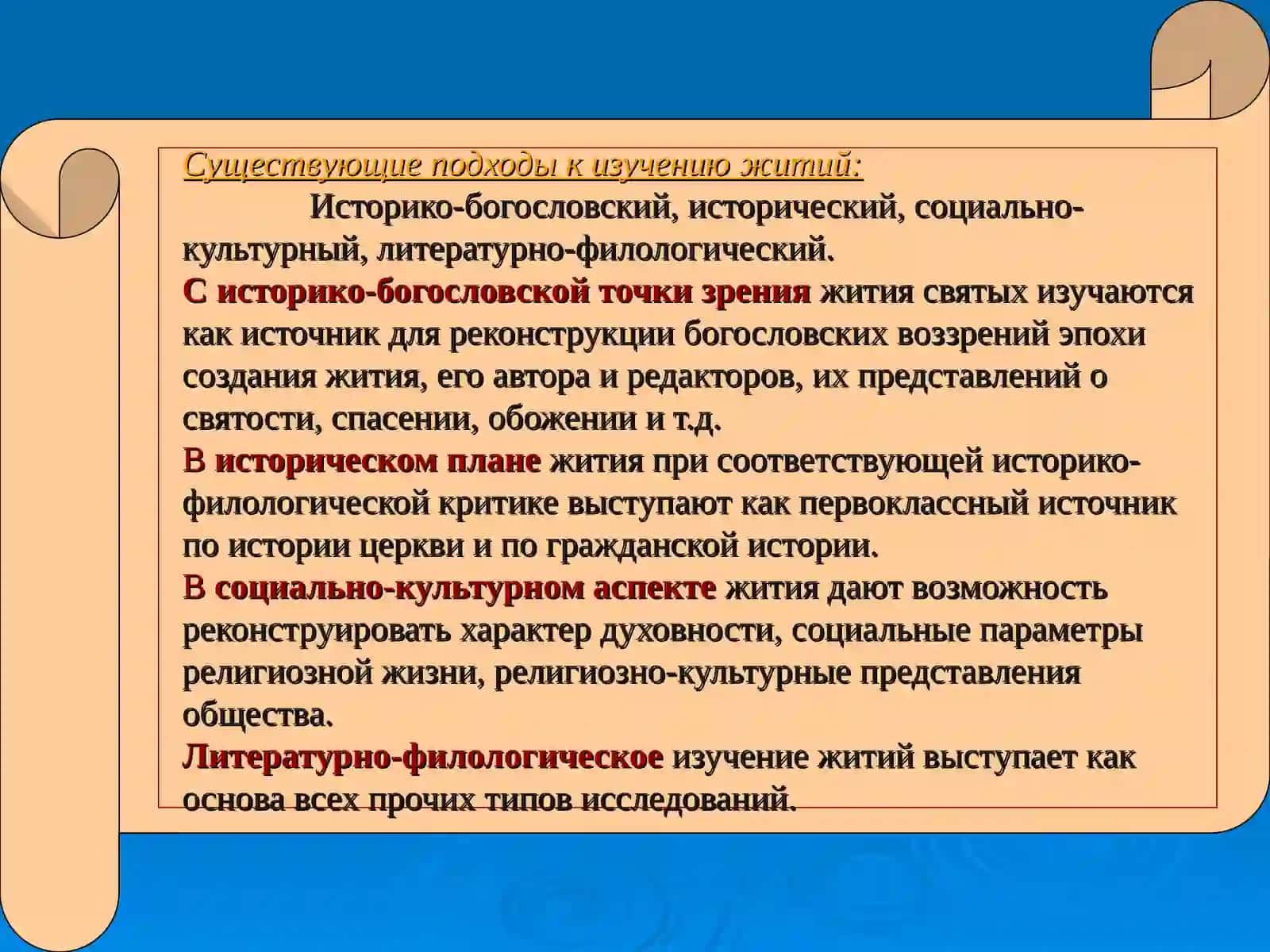 Существующие подходы к изучению житий:

Историко-богословский, исторический, социально-культурный, литературно-филологический.

С историко-богословской точки зрения жития святых изучаются как источник для реконструкции богословских воззрений эпохи создания жития, его автора и редакторов, их представлений о святости, спасении, обожении и т.д.

В историческом плане жития при соответствующей историко-филологической критике выступают как первоклассный источник по истории церкви и по гражданской истории.

В социально-культурном аспекте жития дают возможность реконструировать характер духовности, социальные параметры религиозной жизни, религиозно-культурные представления общества.

Литературно-филологическое изучение житий выступает как основа всех прочих типов исследований.